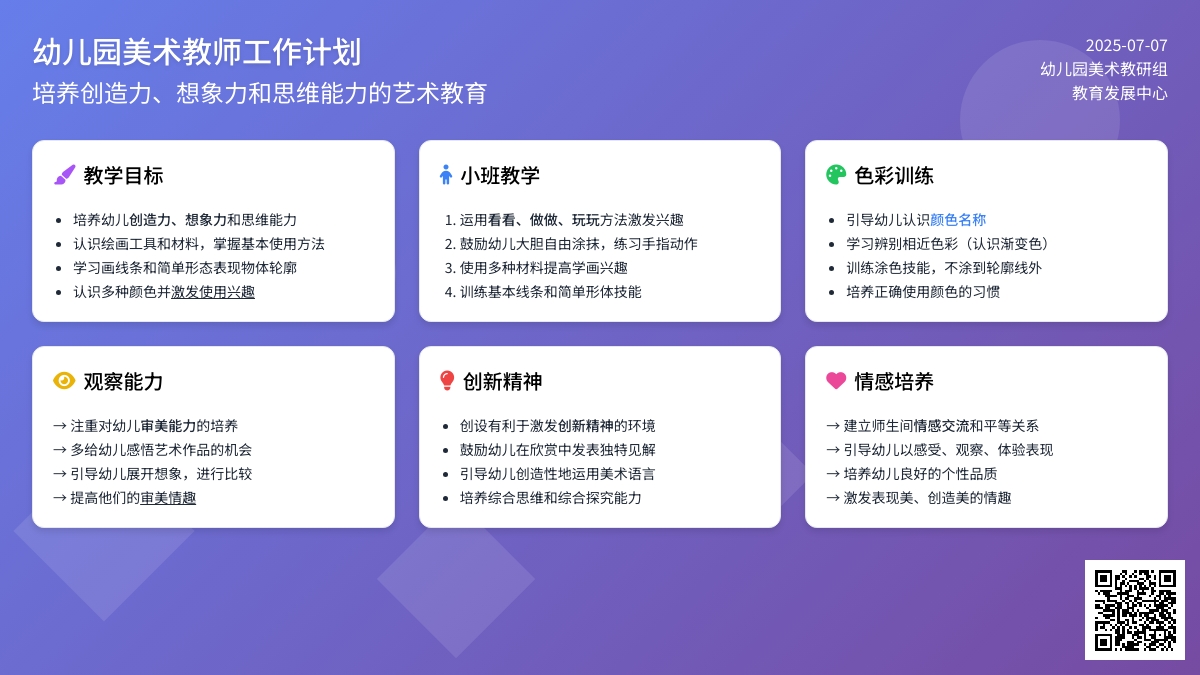 幼儿园美术教师工作计划
培养创造力、想象力和思维能力的艺术教育

2025-07-07
幼儿园美术教研组
教育发展中心

教学目标
- 培养幼儿创造力、想象力和思维能力
- 认识绘画工具和材料，掌握基本使用方法
- 学习画线条和简单形态表现物体轮廓
- 认识多种颜色并激发使用兴趣

小班教学
1. 运用看看、做做、玩玩方法激发兴趣
2. 鼓励幼儿大胆自由涂抹，练习手指动作
3. 使用多种材料提高学画兴趣
4. 训练基本线条和简单形体技能

色彩训练
- 引导幼儿认识颜色名称
- 学习辨别相近色彩（认识渐变色）
- 训练涂色技能，不涂到轮廓线外
- 培养正确使用颜色的习惯

观察能力
→ 注重对幼儿审美能力的培养
→ 多给幼儿感悟艺术作品的机会
→ 引导幼儿展开想象，进行比较
→ 提高他们的审美情趣

创新精神
- 创设有利于激发创新精神的环境
- 鼓励幼儿在欣赏中发表独特见解
- 引导幼儿创造性地运用美术语言
- 培养综合思维和综合探究能力

情感培养
→ 建立师生间情感交流和平等关系
→ 引导幼儿以感受、观察、体验表现
→ 培养幼儿良好的个性品质
→ 激发表现美、创造美的情趣